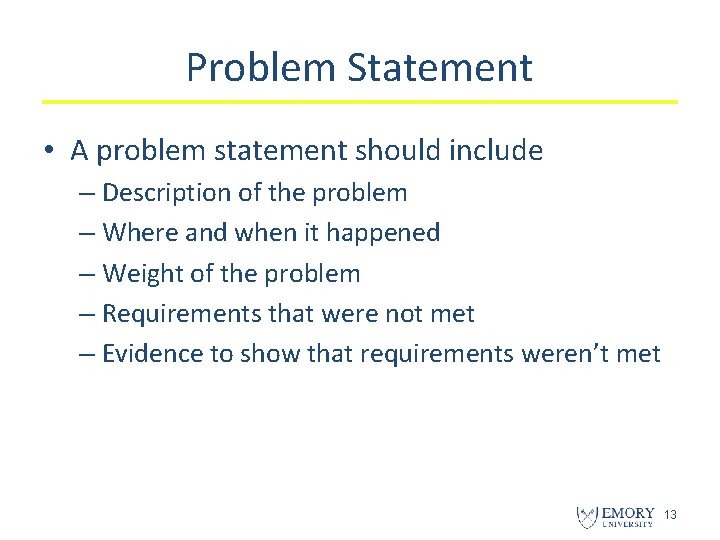 Problem Statement

• A problem statement should include
– Description of the problem
– Where and when it happened
– Weight of the problem
– Requirements that were not met
– Evidence to show that requirements weren't met

EMORY UNIVERSITY 13